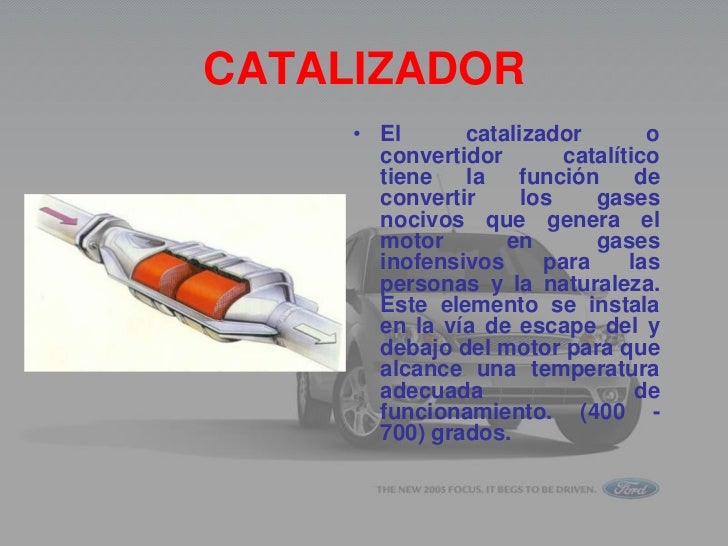 CATALIZADOR

• El catalizador o convertidor catalítico tiene la función de convertir los gases nocivos que genera el motor en gases inofensivos para las personas y la naturaleza. Este elemento se instala en la vía de escape del y debajo del motor para que alcance una temperatura adecuada de funcionamiento. (400 - 700) grados.

THE NEW 2005 FOCUS. IT BEGS TO BE DRIVEN. Ford